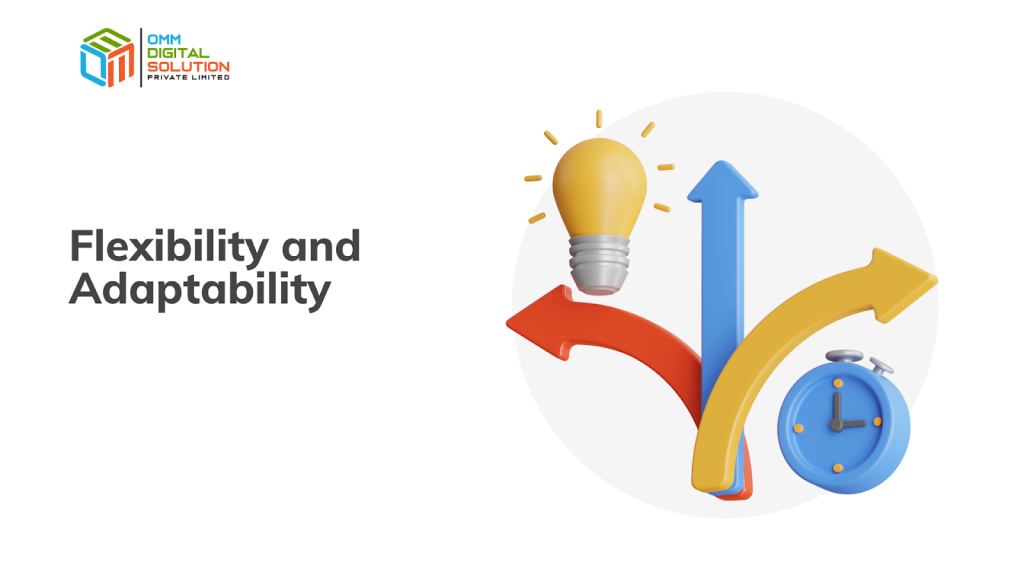 OMM
DIGITAL
SOLUTION
PRIVATE LIMITED

Flexibility and Adaptability